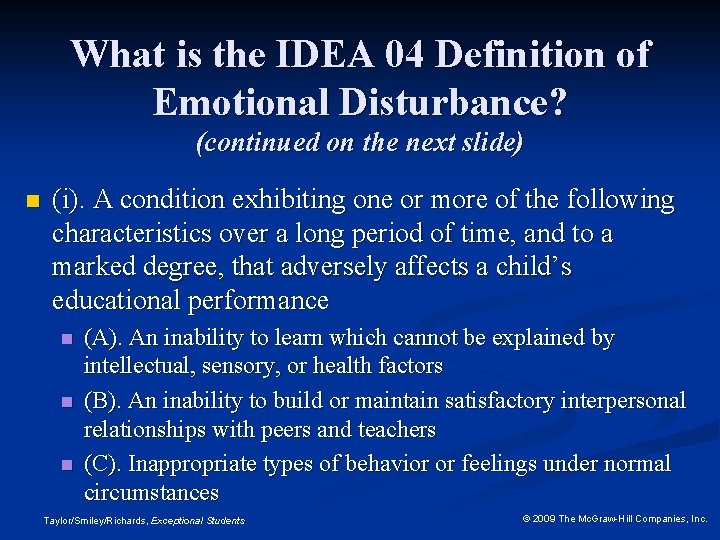 What is the IDEA 04 Definition of Emotional Disturbance?
(continued on the next slide)

(i). A condition exhibiting one or more of the following characteristics over a long period of time, and to a marked degree, that adversely affects a child's educational performance

(A). An inability to learn which cannot be explained by intellectual, sensory, or health factors

(B). An inability to build or maintain satisfactory interpersonal relationships with peers and teachers

(C). Inappropriate types of behavior or feelings under normal circumstances

Taylor/Smiley/Richards, Exceptional Students

© 2009 The McGraw-Hill Companies, Inc.